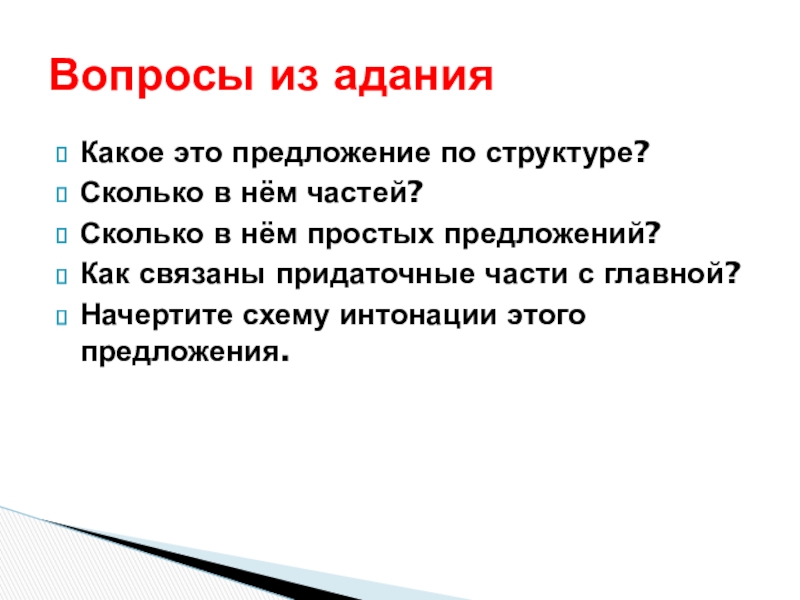 Вопросы из адания

Какое это предложение по структуре?
Сколько в нём частей?
Сколько в нём простых предложений?
Как связаны придаточные части с главной?
Начертите схему интонации этого предложения.